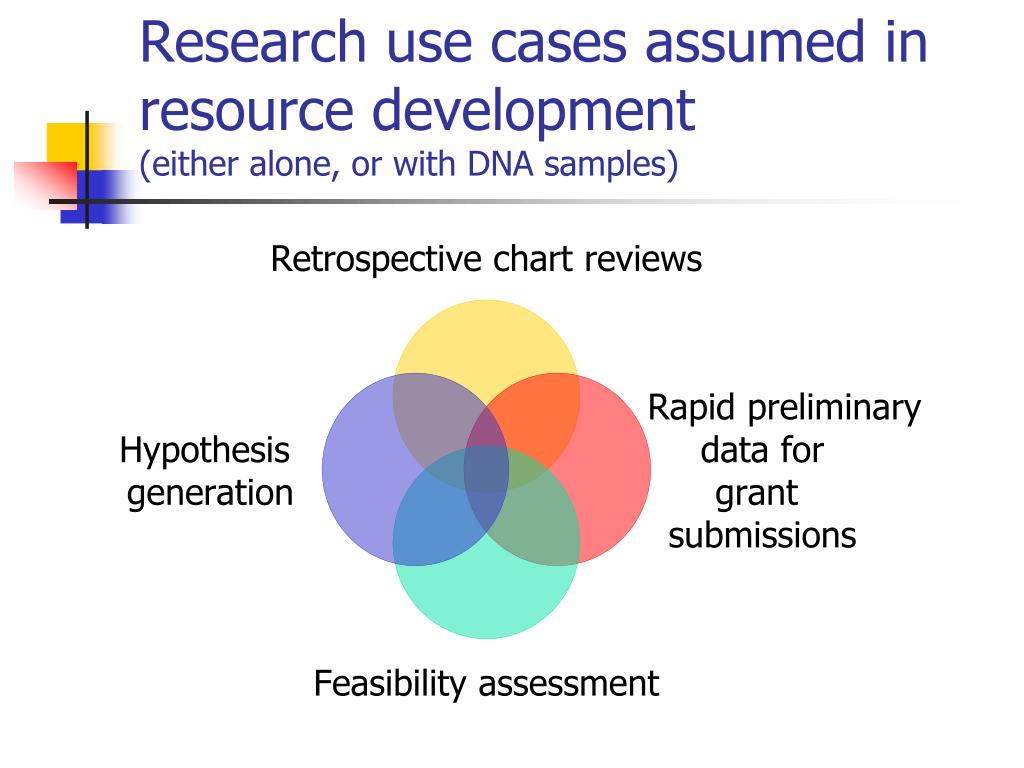 Research use cases assumed in resource development
(either alone, or with DNA samples)

Retrospective chart reviews

Hypothesis generation

Rapid preliminary data for grant submissions

Feasibility assessment